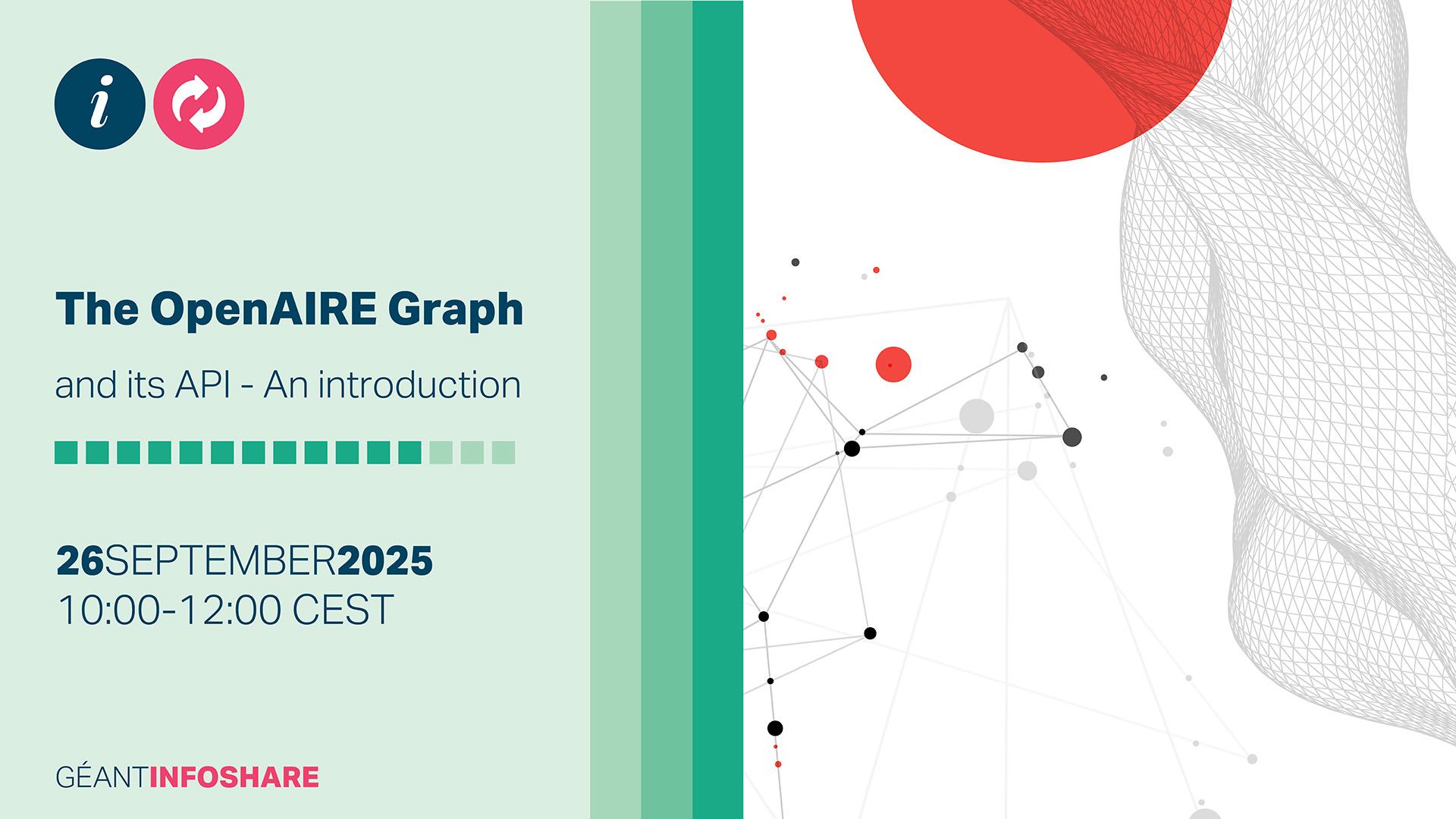 i

The OpenAIRE Graph

and its API - An introduction

26SEPTEMBER2025
10:00-12:00 CEST

GÉANTINFOSHARE